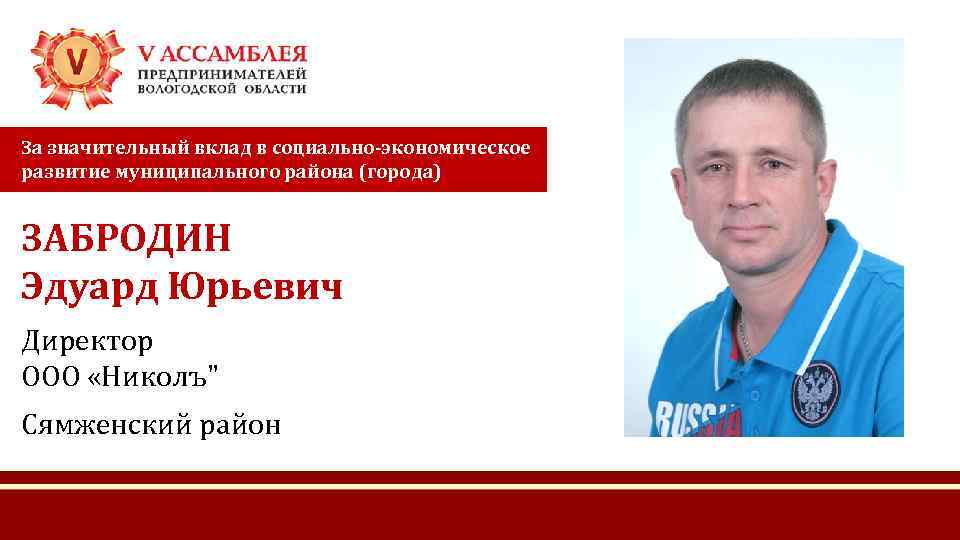 V
V АССАМБЛЕЯ
ПРЕДПРИНИМАТЕЛЕЙ
ВОЛОГОДСКОЙ ОБЛАСТИ

За значительный вклад в социально-экономическое развитие муниципального района (города)

ЗАБРОДИН
Эдуард Юрьевич

Директор
ООО «Николъ"

Сямженский район

RUSSIA